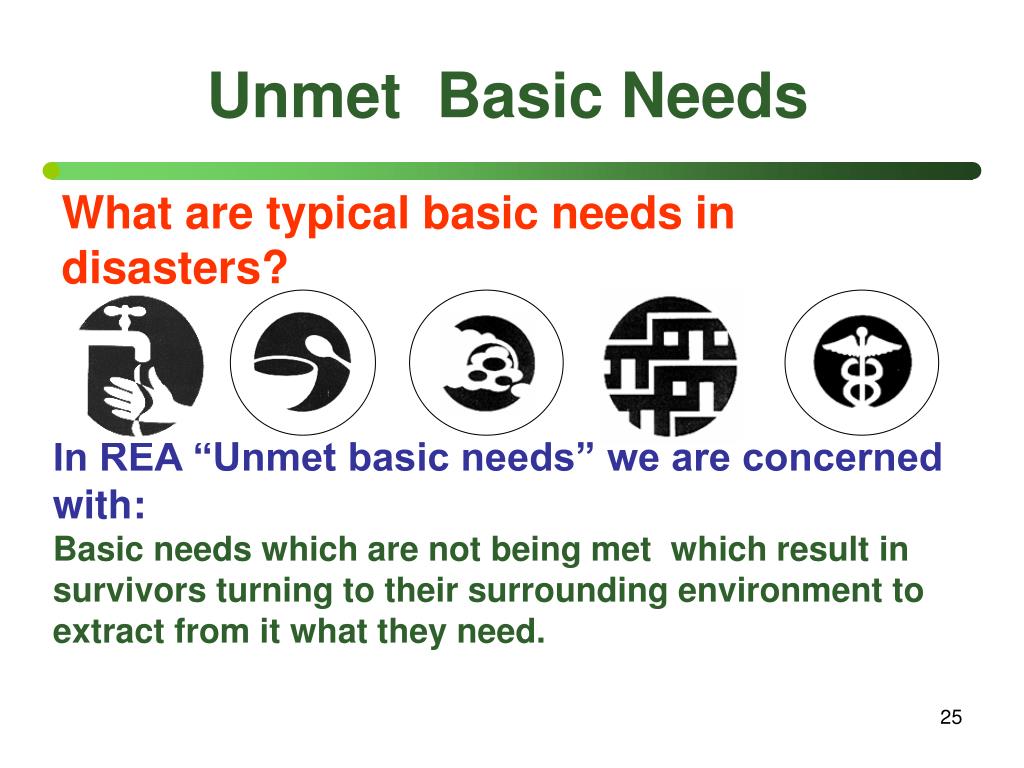 Unmet Basic Needs

What are typical basic needs in disasters?

In REA “Unmet basic needs” we are concerned with:

Basic needs which are not being met which result in survivors turning to their surrounding environment to extract from it what they need.

25